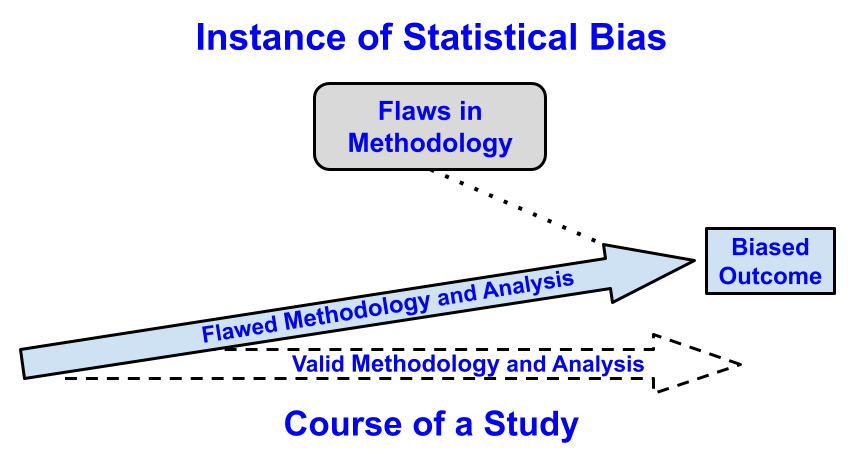 Instance of Statistical Bias

Flaws in Methodology

Biased Outcome

Flawed Methodology and Analysis

Valid Methodology and Analysis

Course of a Study